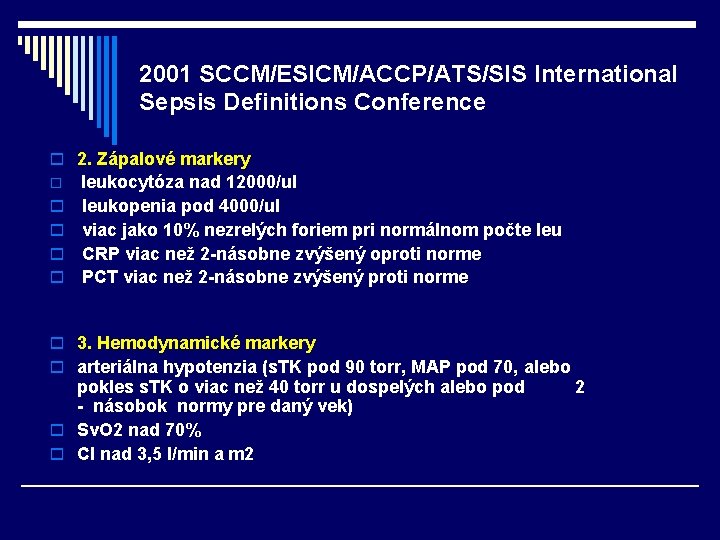 2001 SCCM/ESICM/ACCP/ATS/SIS International Sepsis Definitions Conference

2. Zápalové markery
leukocytóza nad 12000/ul
leukopenia pod 4000/ul
viac jako 10% nezrelých foriem pri normálnom počte leu
CRP viac než 2-násobne zvýšený oproti norme
PCT viac než 2-násobne zvýšený proti norme

3. Hemodynamické markery
arteriálna hypotenzia (sTK pod 90 torr, MAP pod 70, alebo pokles sTK o viac než 40 torr u dospelých alebo pod 2 - násobok normy pre daný vek)
SvO2 nad 70%
CI nad 3,5 l/min a m2